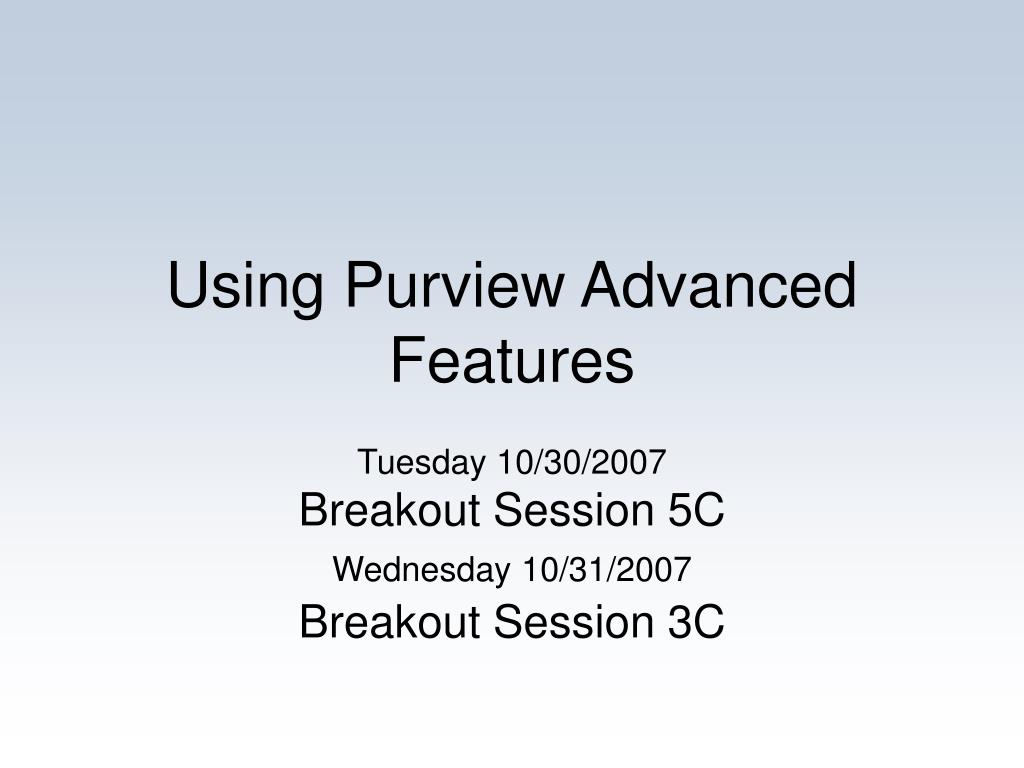 Using Purview Advanced Features

Tuesday 10/30/2007
Breakout Session 5C
Wednesday 10/31/2007
Breakout Session 3C